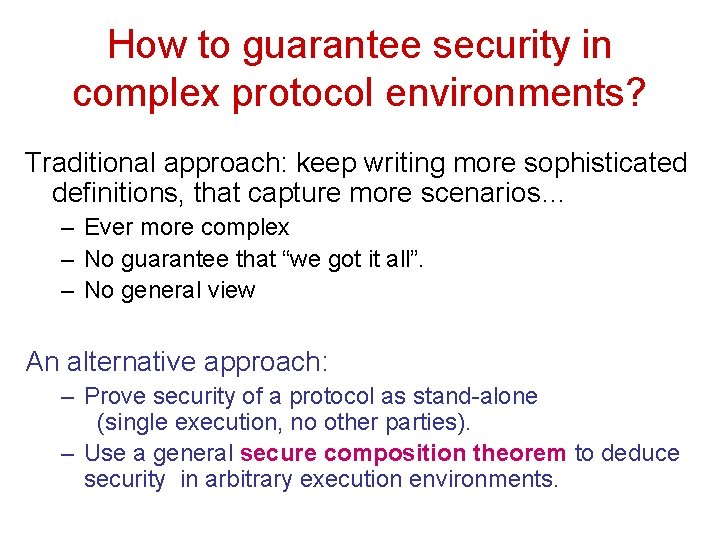 How to guarantee security in complex protocol environments?

Traditional approach: keep writing more sophisticated definitions, that capture more scenarios…

– Ever more complex
– No guarantee that “we got it all”.
– No general view

An alternative approach:

– Prove security of a protocol as stand-alone (single execution, no other parties).
– Use a general secure composition theorem to deduce security in arbitrary execution environments.